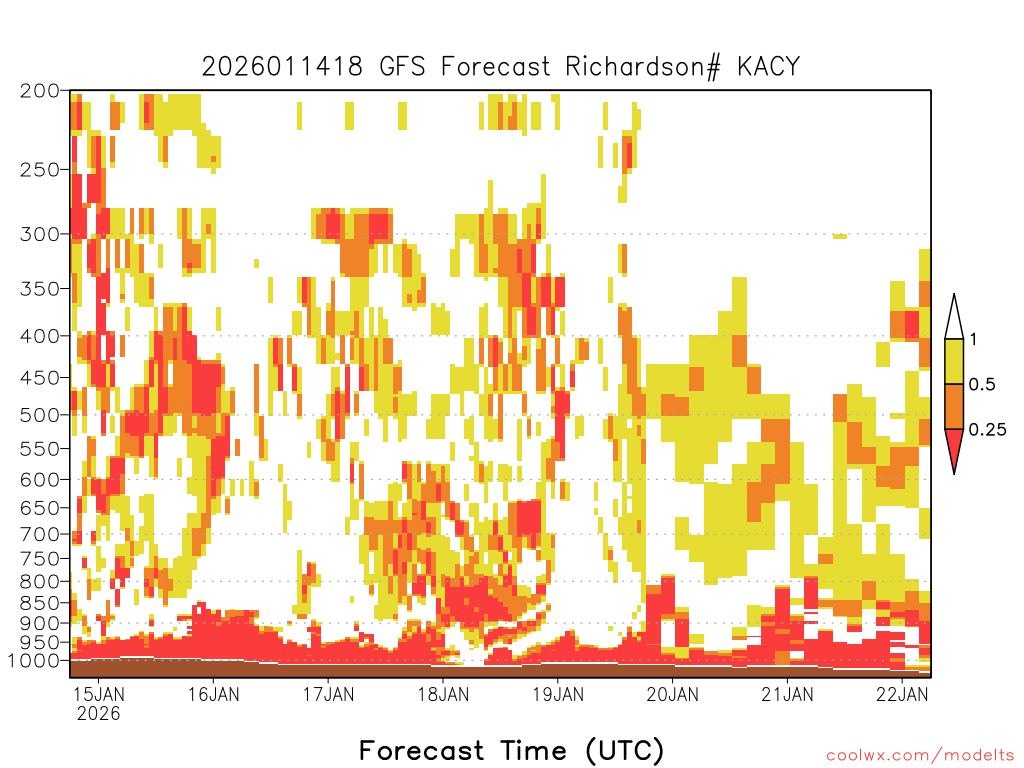 2026011418 GFS Forecast Richardson# KACY

200
250
300
350
400
450
500
550
600
650
700
750
800
850
900
950
1000

1
0.5
0.25

15JAN
2026
16JAN
17JAN
18JAN
19JAN
20JAN
21JAN
22JAN

Forecast Time (UTC)

coolwx.com/modelts